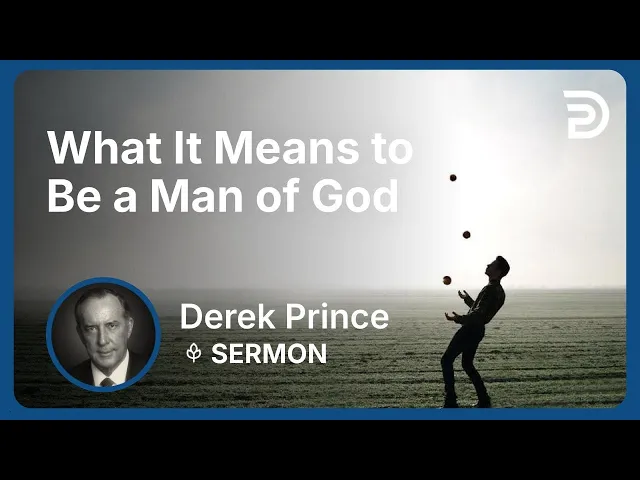 What It Means to Be a Man of God

Derek Prince

SERMON